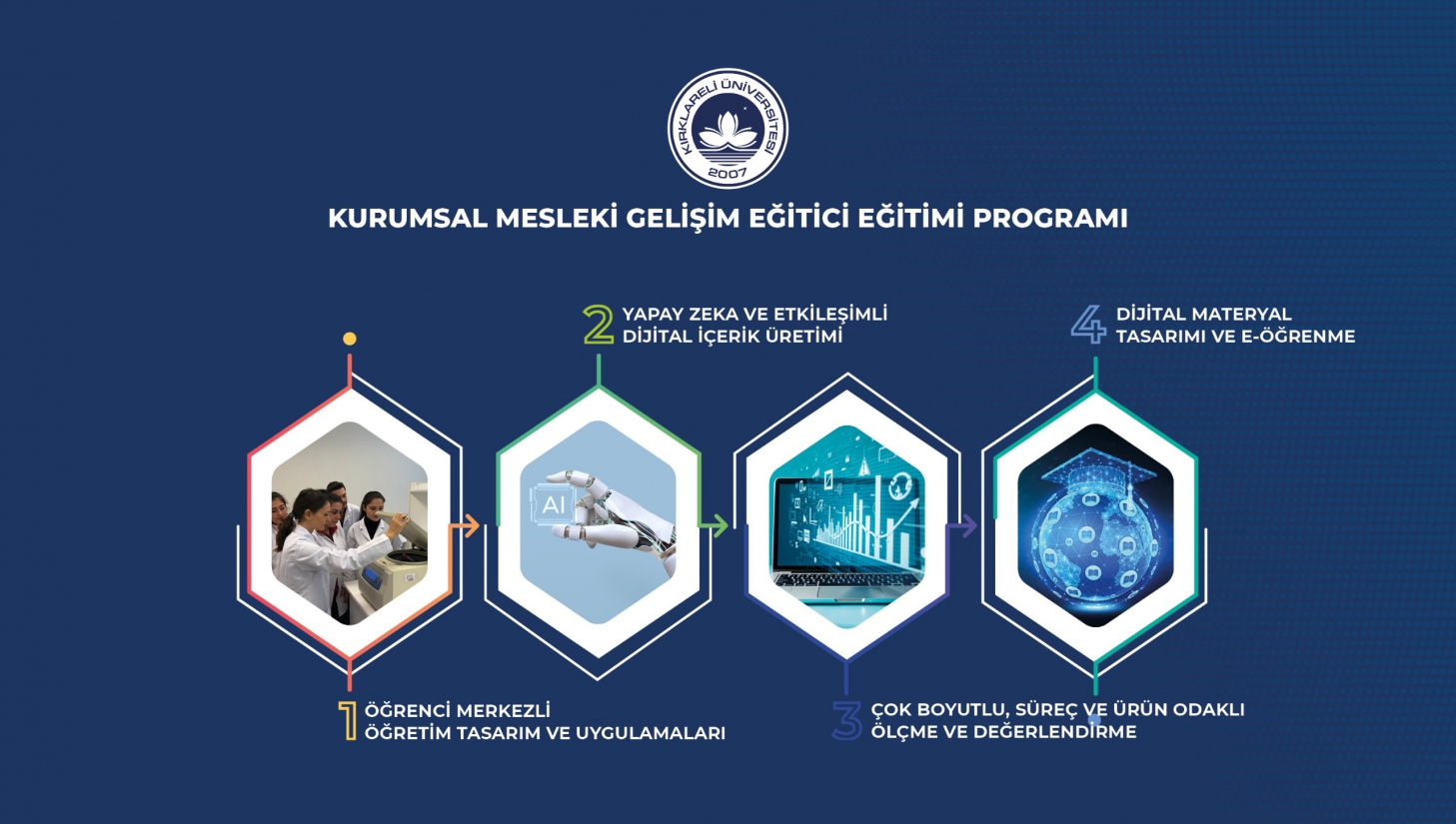 KIRKLARELİ ÜNİVERSİTESİ
2007

KURUMSAL MESLEKİ GELİŞİM EĞİTİCİ EĞİTİMİ PROGRAMI

2 YAPAY ZEKA VE ETKİLEŞİMLİ DİJİTAL İÇERİK ÜRETİMİ

4 DİJİTAL MATERYAL TASARIMI VE E-ÖĞRENME

AI

1 ÖĞRENCİ MERKEZLİ ÖĞRETİM TASARIM VE UYGULAMALARI

3 ÇOK BOYUTLU, SÜREÇ VE ÜRÜN ODAKLI ÖLÇME VE DEĞERLENDİRME